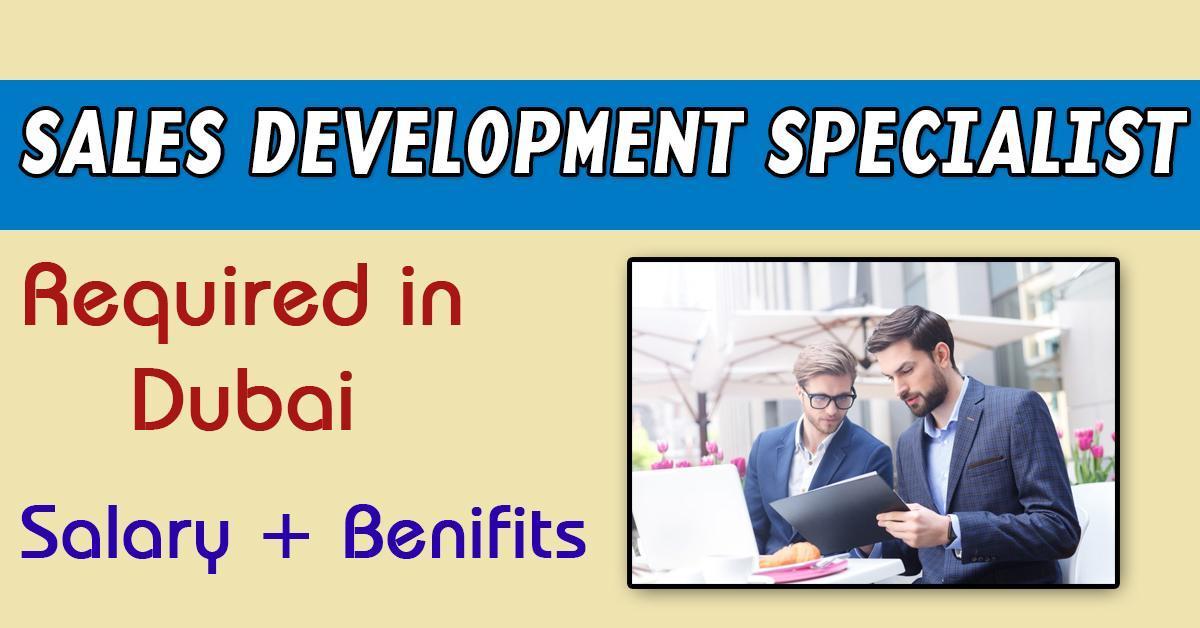 SALES DEVELOPMENT SPECIALIST

Required in Dubai

Salary + Benifits